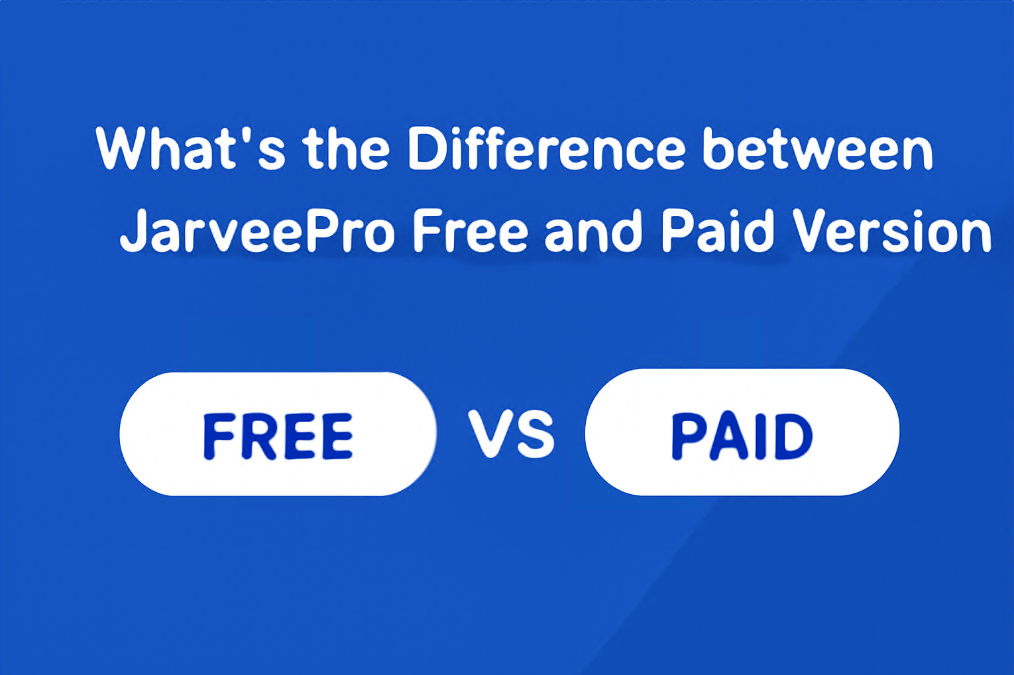 What's the Difference between JarveePro Free and Paid Version

FREE VS PAID